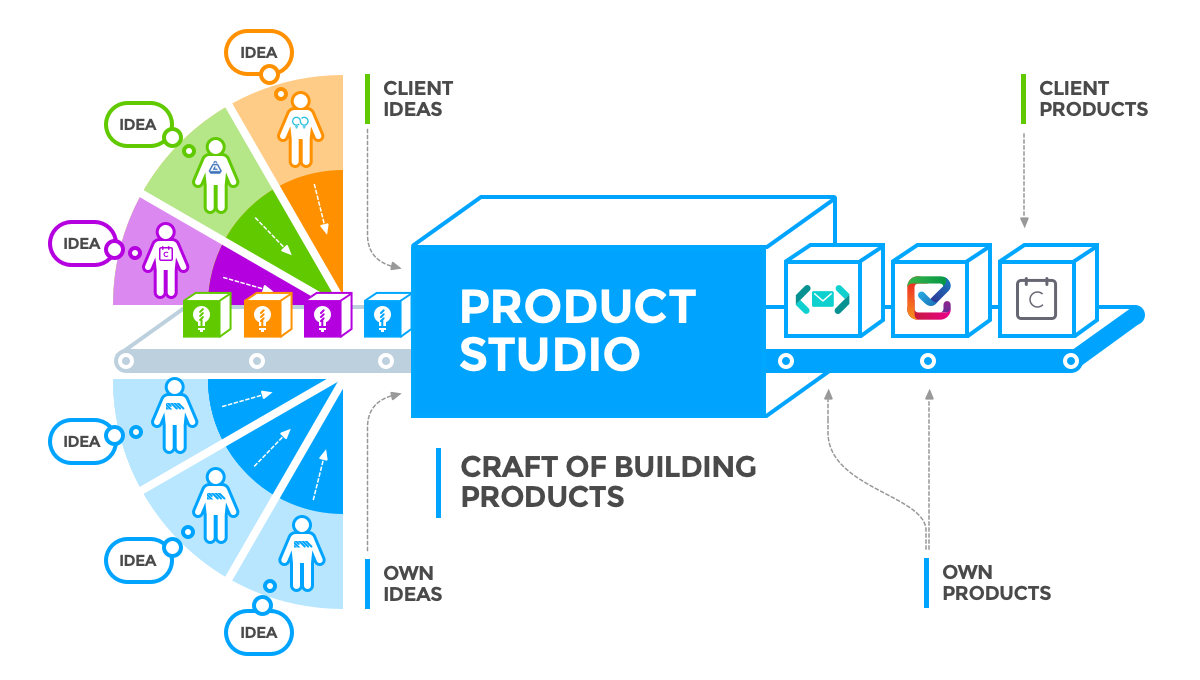 IDEA

IDEA

IDEA

CLIENT IDEAS

CLIENT PRODUCTS

PRODUCT STUDIO

C

CRAFT OF BUILDING PRODUCTS

IDEA

IDEA

IDEA

OWN IDEAS

OWN PRODUCTS